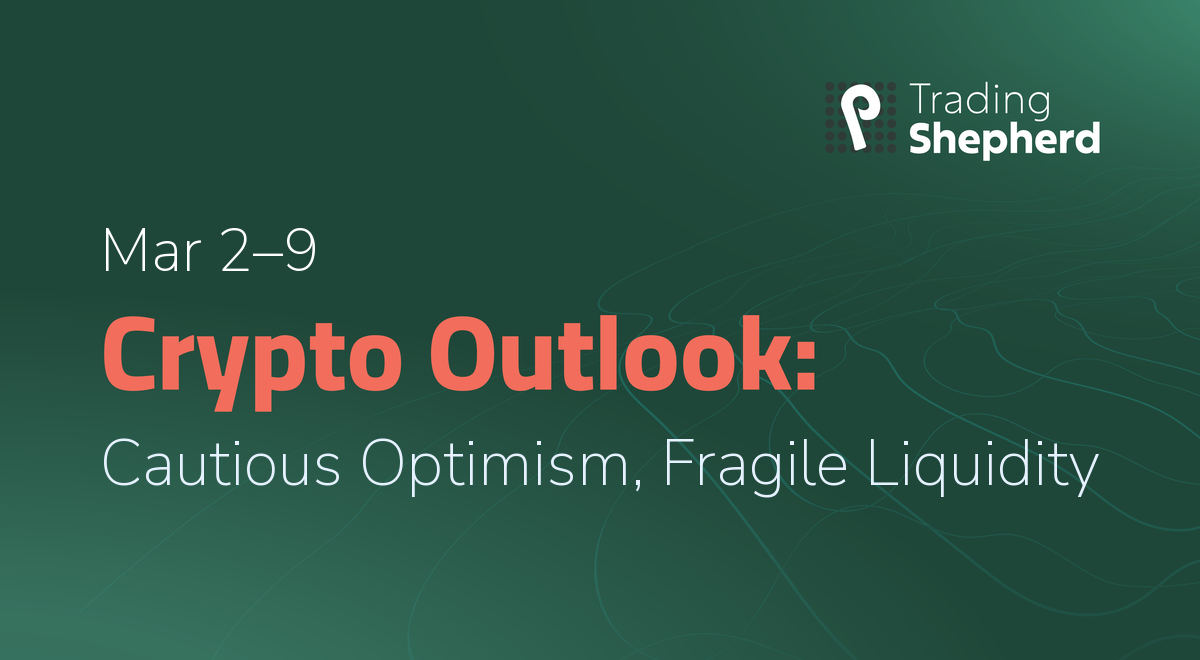 Trading Shepherd

Mar 2–9

Crypto Outlook:

Cautious Optimism, Fragile Liquidity